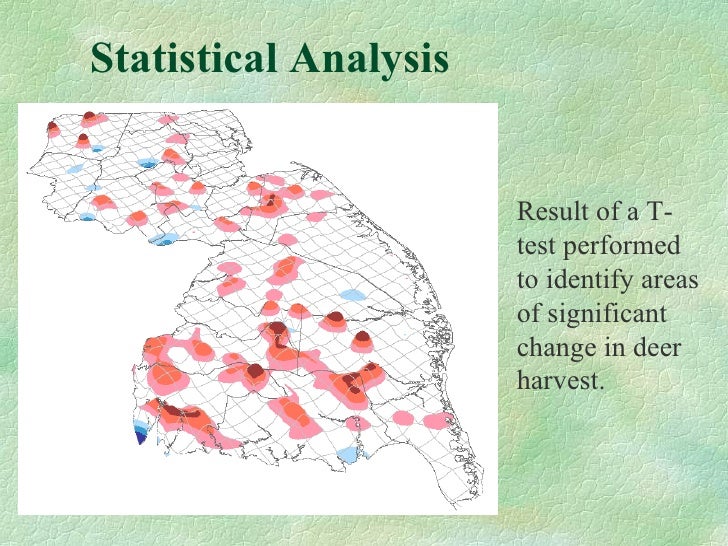 Statistical Analysis

Result of a T-test performed to identify areas of significant change in deer harvest.